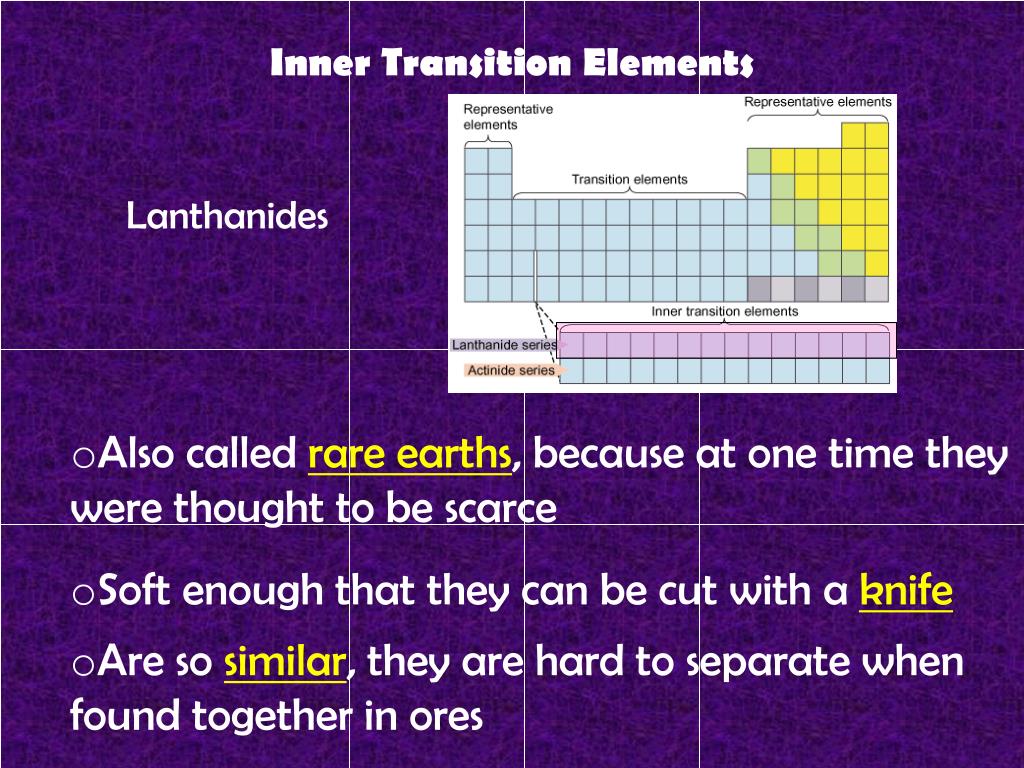 Inner Transition Elements

Lanthanides

Representative elements

Representative elements

Transition elements

Inner transition elements

Lanthanide series

Actinide series

oAlso called rare earths, because at one time they were thought to be scarce

oSoft enough that they can be cut with a knife

oAre so similar, they are hard to separate when found together in ores